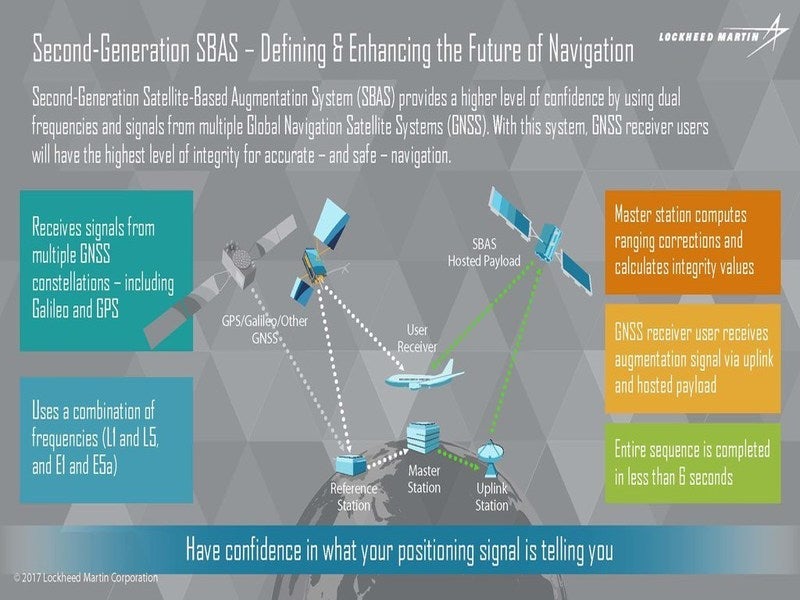 Second-Generation SBAS – Defining & Enhancing the Future of Navigation

LOCKHEED MARTIN

Second-Generation Satellite-Based Augmentation System (SBAS) provides a higher level of confidence by using dual frequencies and signals from multiple Global Navigation Satellite Systems (GNSS). With this system, GNSS receiver users will have the highest level of integrity for accurate – and safe – navigation.

Receives signals from multiple GNSS constellations – including Galileo and GPS

Uses a combination of frequencies (L1 and L5, and E1 and E5a)

GPS/Galileo/Other GNSS

SBAS Hosted Payload

User Receiver

Reference Station

Master Station

Uplink Station

Master station computes ranging corrections and calculates integrity values

GNSS receiver user receives augmentation signal via uplink and hosted payload

Entire sequence is completed in less than 6 seconds

Have confidence in what your positioning signal is telling you

© 2017 Lockheed Martin Corporation